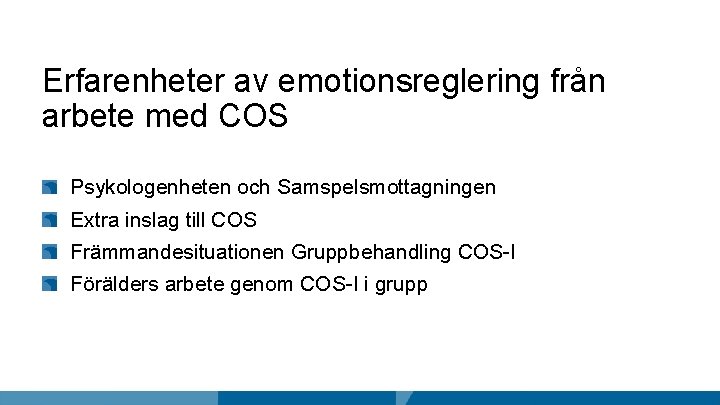 Erfarenheter av emotionsreglering från arbete med COS

Psykologenheten och Samspelsmottagningen

Extra inslag till COS

Främmandesituationen Gruppbehandling COS-I

Förälders arbete genom COS-I i grupp